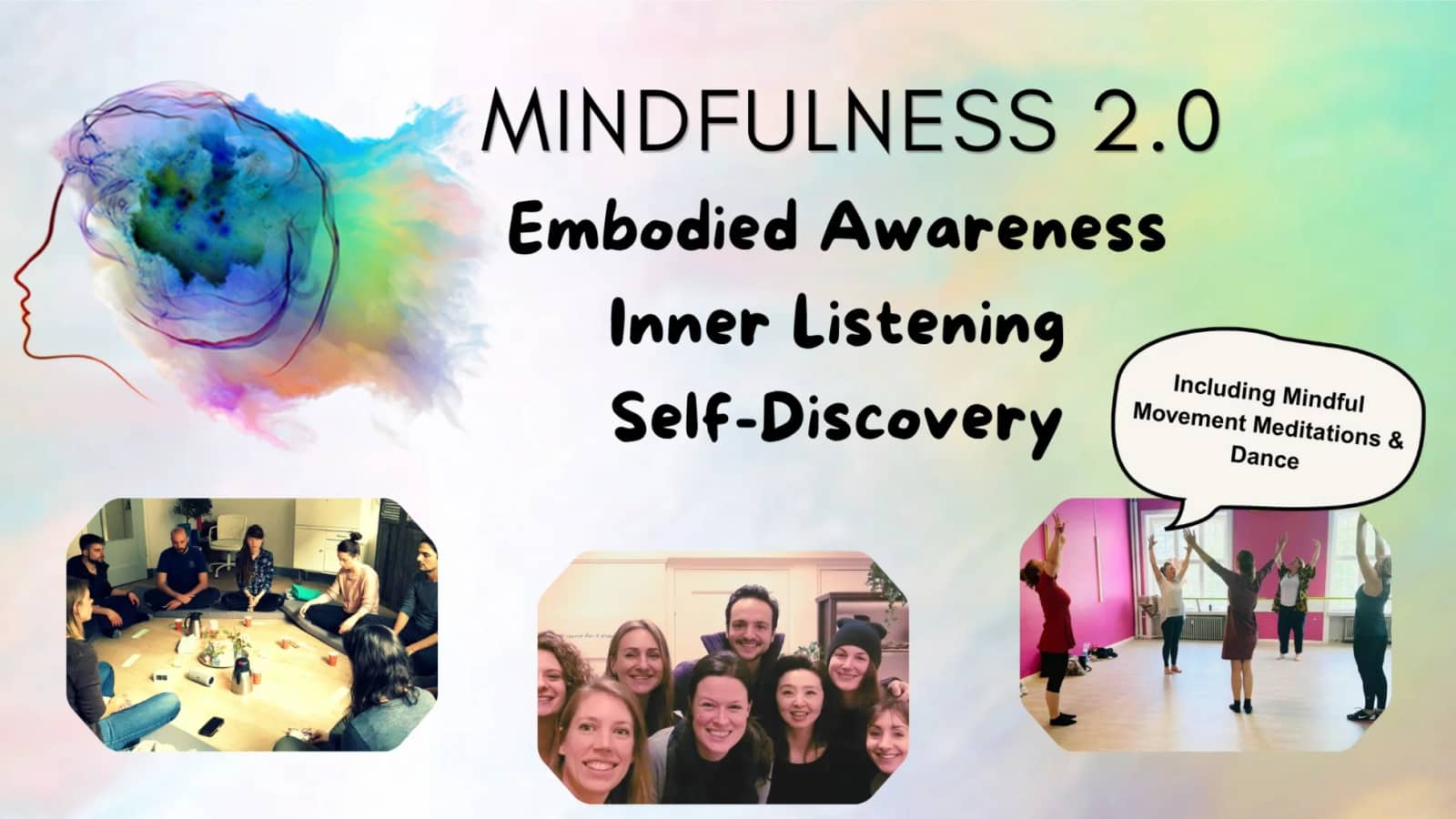 MINDFULNESS 2.0

Embodied Awareness

Inner Listening

Self-Discovery

Including Mindful Movement Meditations & Dance